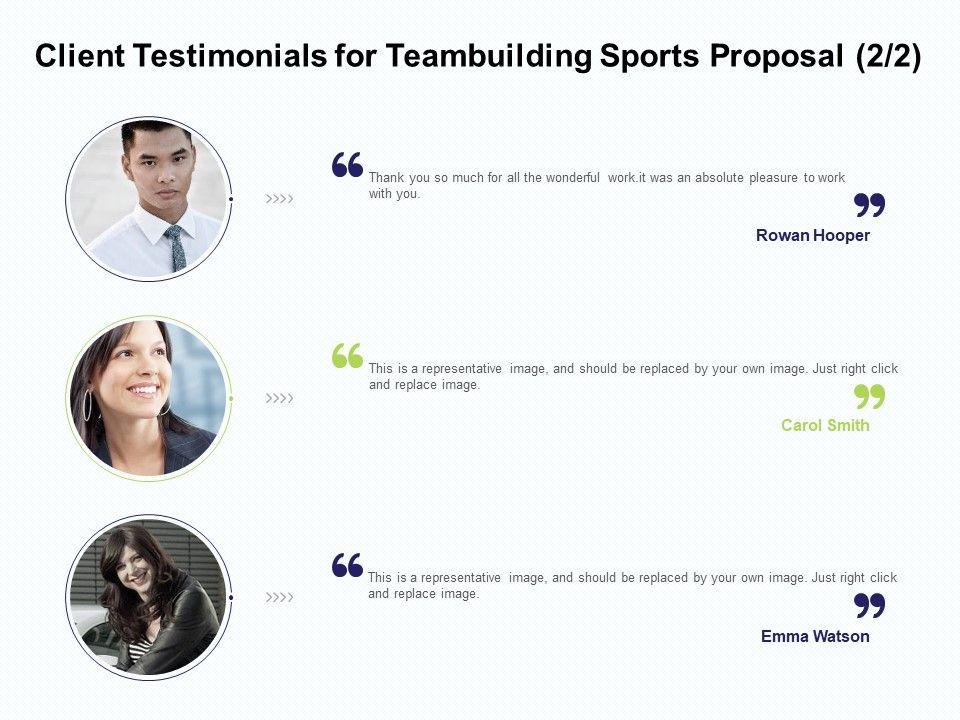 Client Testimonials for Teambuilding Sports Proposal (2/2)

Thank you so much for all the wonderful work.it was an absolute pleasure to work with you.

Rowan Hooper

This is a representative image, and should be replaced by your own image. Just right click and replace image.

Carol Smith

This is a representative image, and should be replaced by your own image. Just right click and replace image.

Emma Watson